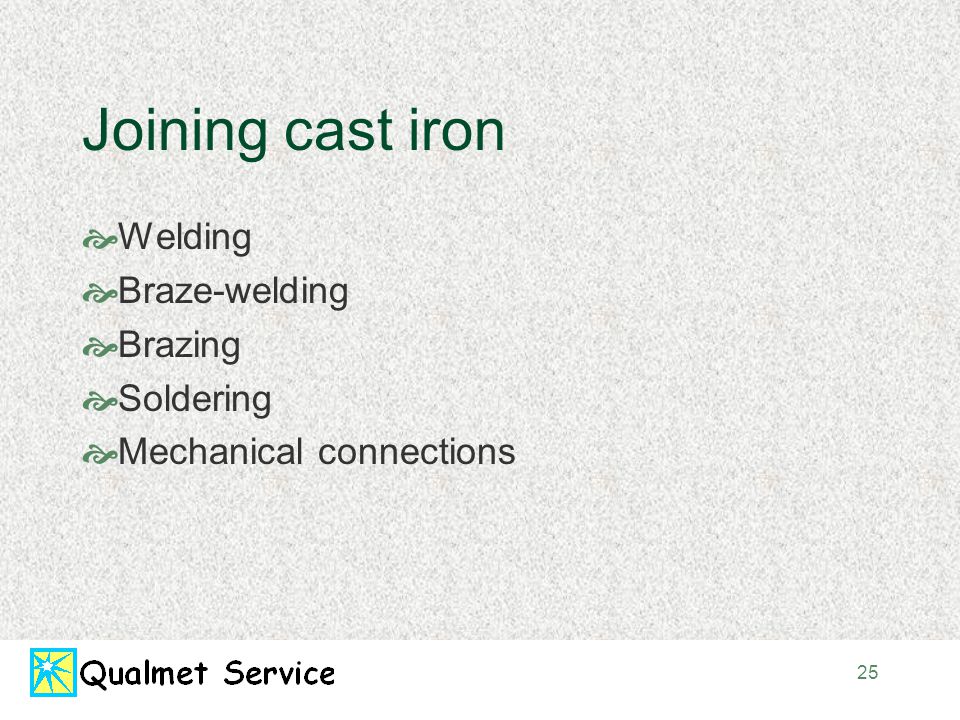 Joining cast iron

Welding
Braze-welding
Brazing
Soldering
Mechanical connections

Qualmet Service

25